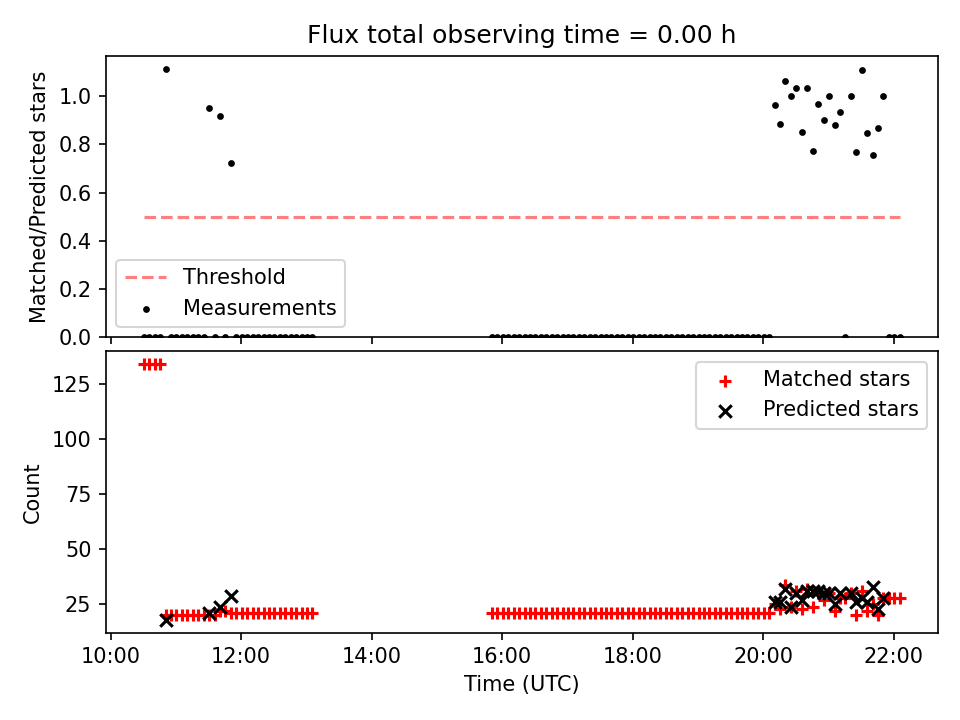 Flux total observing time = 0.00 h

Matched/Predicted stars

1.0
0.8
0.6
0.4
0.2
0.0

Threshold
Measurements

Count

125
100
75
50
25

Matched stars
Predicted stars

10:00
12:00
14:00
16:00
18:00
20:00
22:00

Time (UTC)